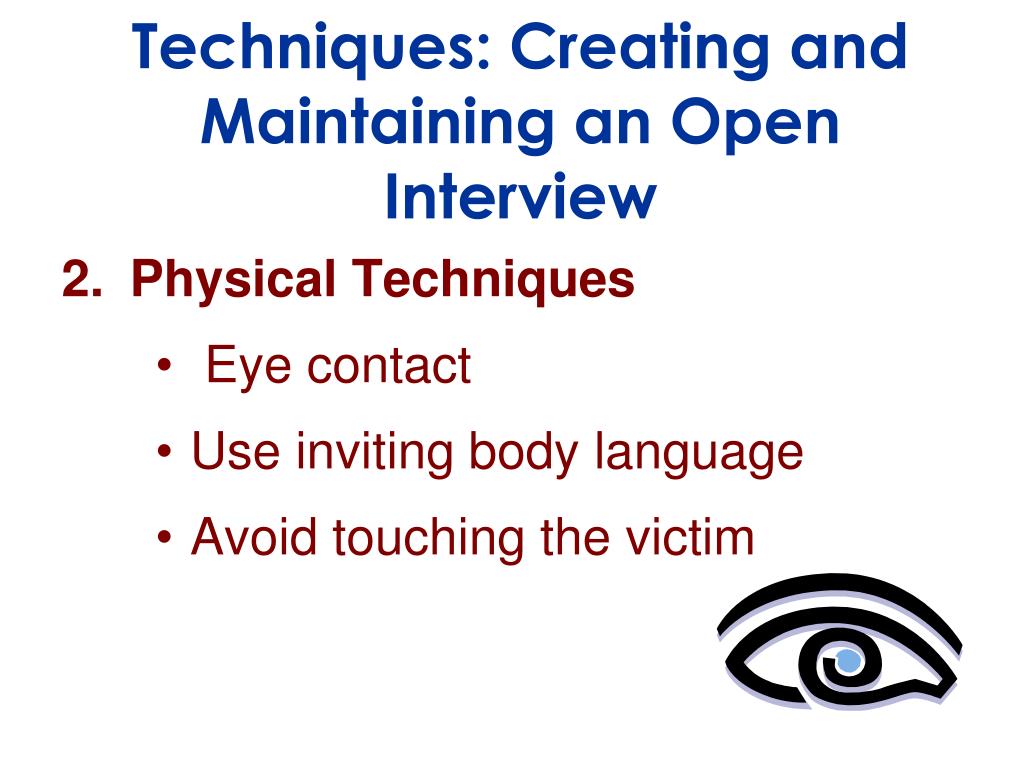 Techniques: Creating and Maintaining an Open Interview

2. Physical Techniques

• Eye contact

• Use inviting body language

• Avoid touching the victim